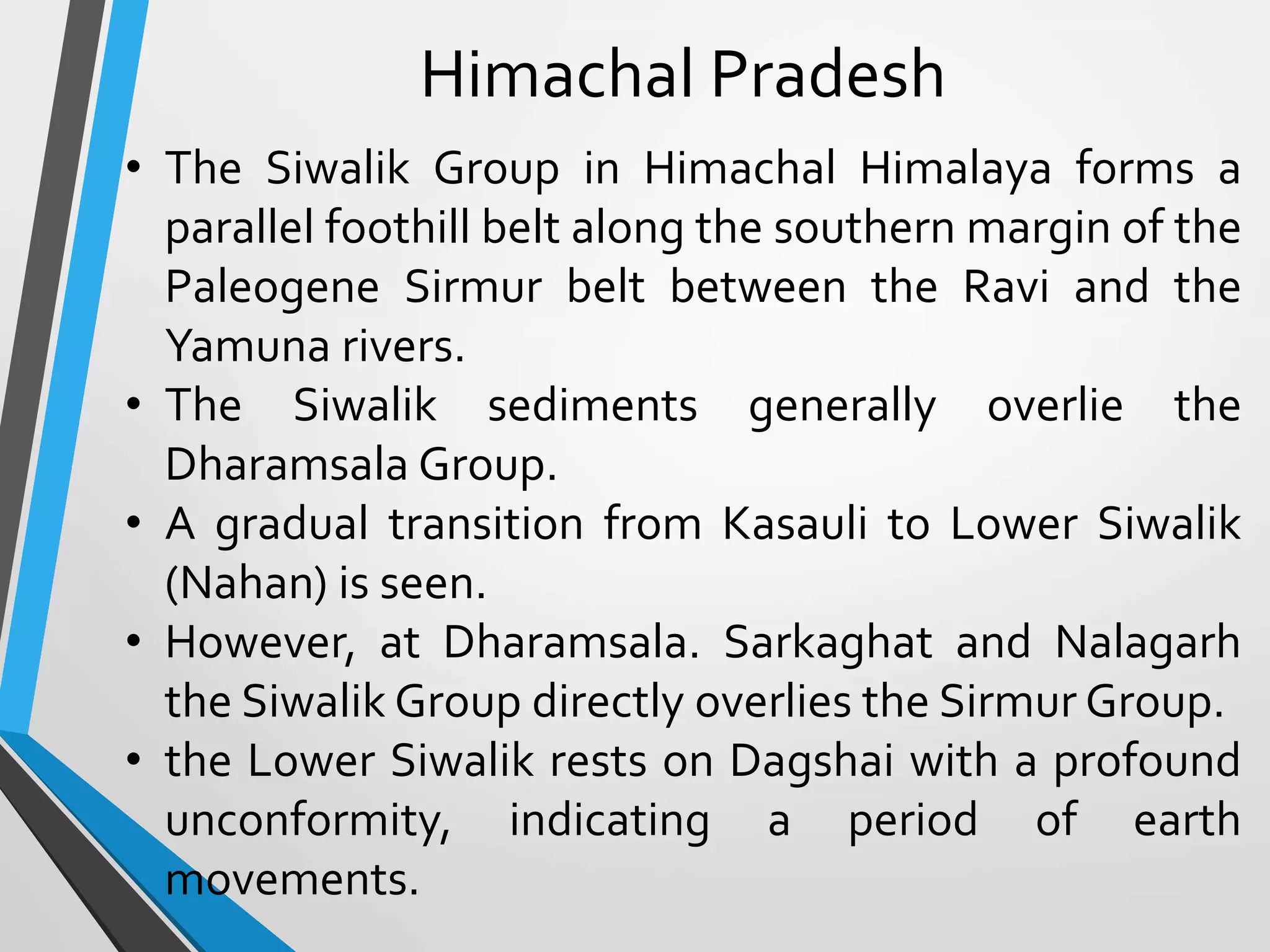 Himachal Pradesh

• The Siwalik Group in Himachal Himalaya forms a parallel foothill belt along the southern margin of the Paleogene Sirmur belt between the Ravi and the Yamuna rivers.
• The Siwalik sediments generally overlie the Dharamsala Group.
• A gradual transition from Kasauli to Lower Siwalik (Nahan) is seen.
• However, at Dharamsala. Sarkaghat and Nalagarh the Siwalik Group directly overlies the Sirmur Group.
• the Lower Siwalik rests on Dagshai with a profound unconformity, indicating a period of earth movements.